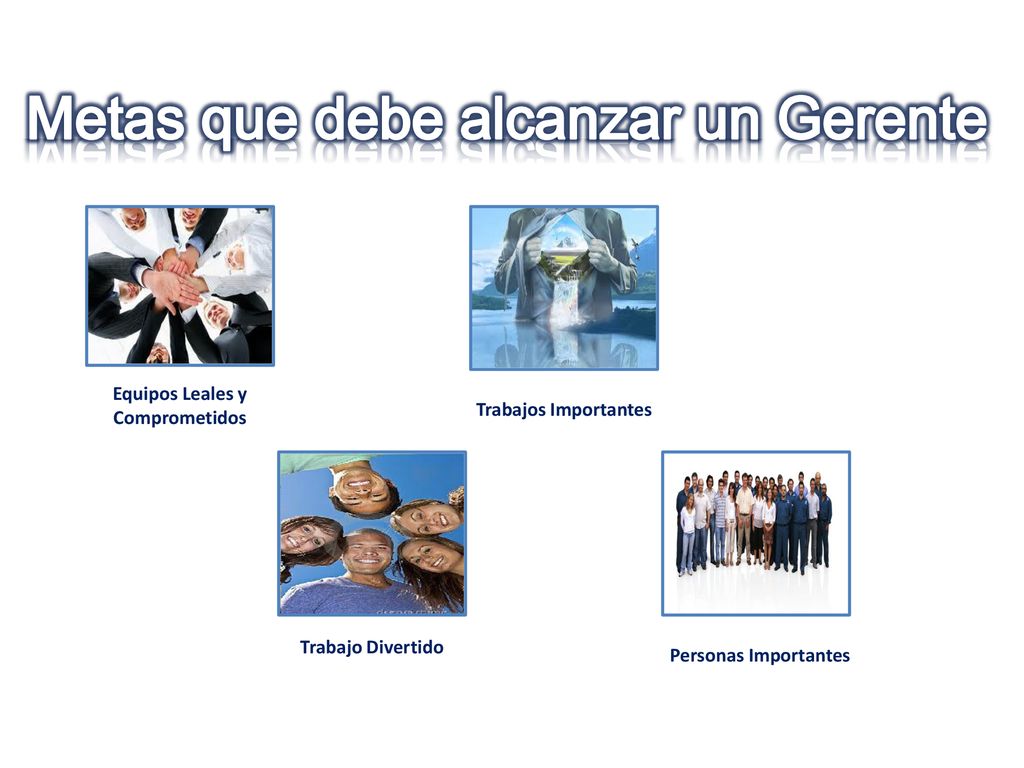 Metas que debe alcanzar un Gerente

Equipos Leales y Comprometidos

Trabajos Importantes

Trabajo Divertido

Personas Importantes